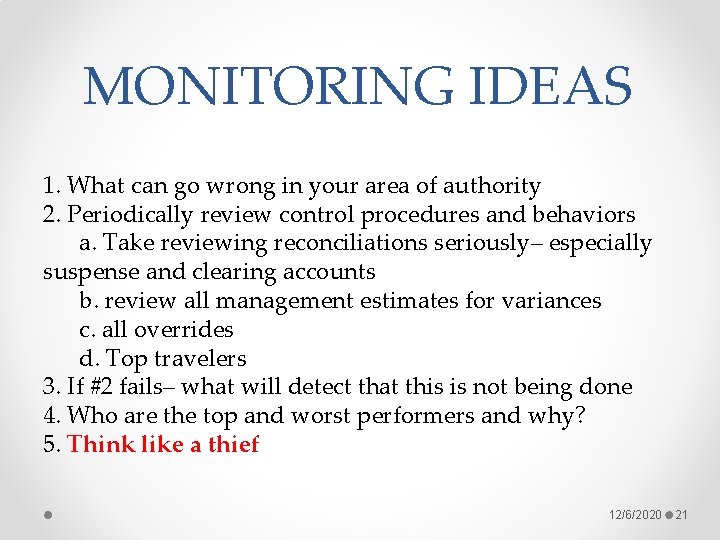 MONITORING IDEAS

1. What can go wrong in your area of authority
2. Periodically review control procedures and behaviors
a. Take reviewing reconciliations seriously– especially suspense and clearing accounts
b. review all management estimates for variances
c. all overrides
d. Top travelers
3. If #2 fails– what will detect that this is not being done
4. Who are the top and worst performers and why?
5. Think like a thief

12/6/2020 21